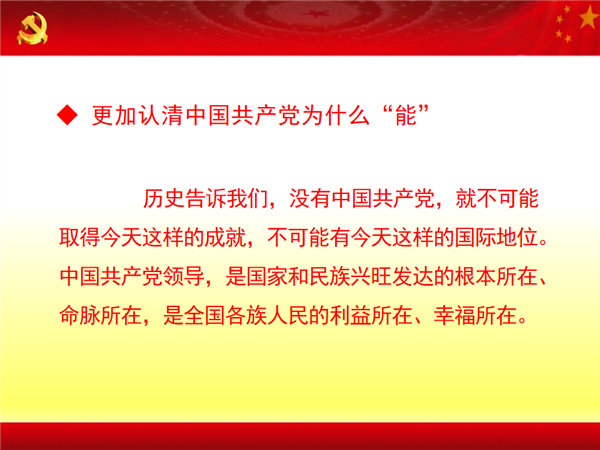 ◆ 更加认清中国共产党为什么“能”

历史告诉我们，没有中国共产党，就不可能取得今天这样的成就，不可能有今天这样的国际地位。中国共产党领导，是国家和民族兴旺发达的根本所在、命脉所在，是全国各族人民的利益所在、幸福所在。